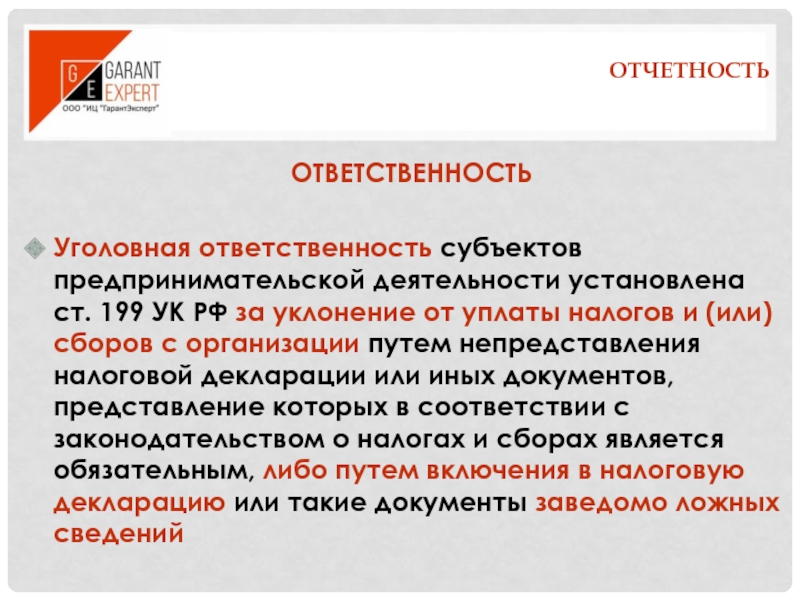 G E GARANT EXPERT
ООО "ИЦ "ГарантЭксперт"

ОТЧЕТНОСТЬ

ОТВЕТСТВЕННОСТЬ

Уголовная ответственность субъектов предпринимательской деятельности установлена ст. 199 УК РФ за уклонение от уплаты налогов и (или) сборов с организации путем непредставления налоговой декларации или иных документов, представление которых в соответствии с законодательством о налогах и сборах является обязательным, либо путем включения в налоговую декларацию или такие документы заведомо ложных сведений